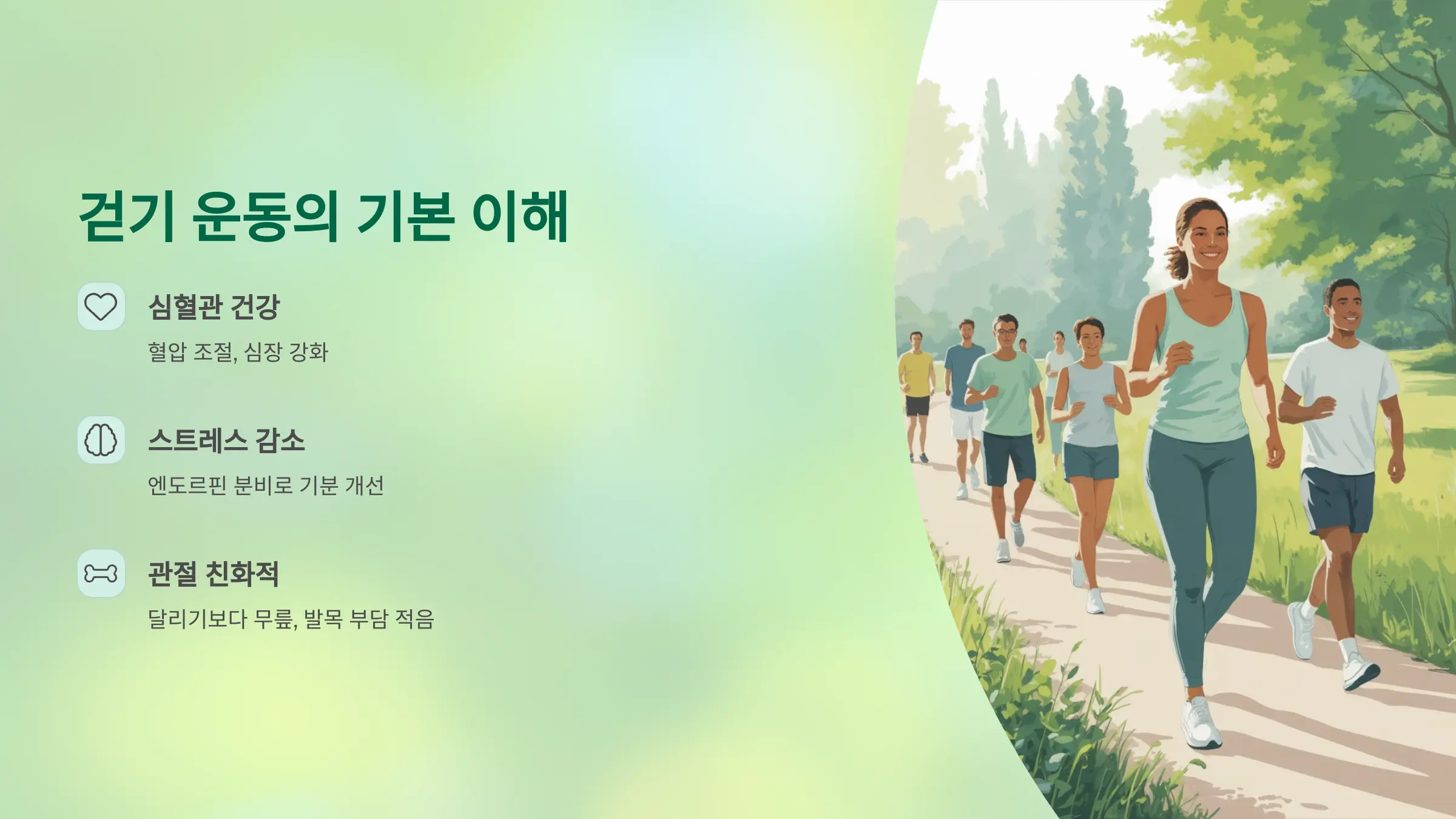 걷기 운동의 기본 이해

심혈관 건강

혈압 조절, 심장 강화

스트레스 감소

엔도르핀 분비로 기분 개선

관절 친화적

달리기보다 무릎, 발목 부담 적음